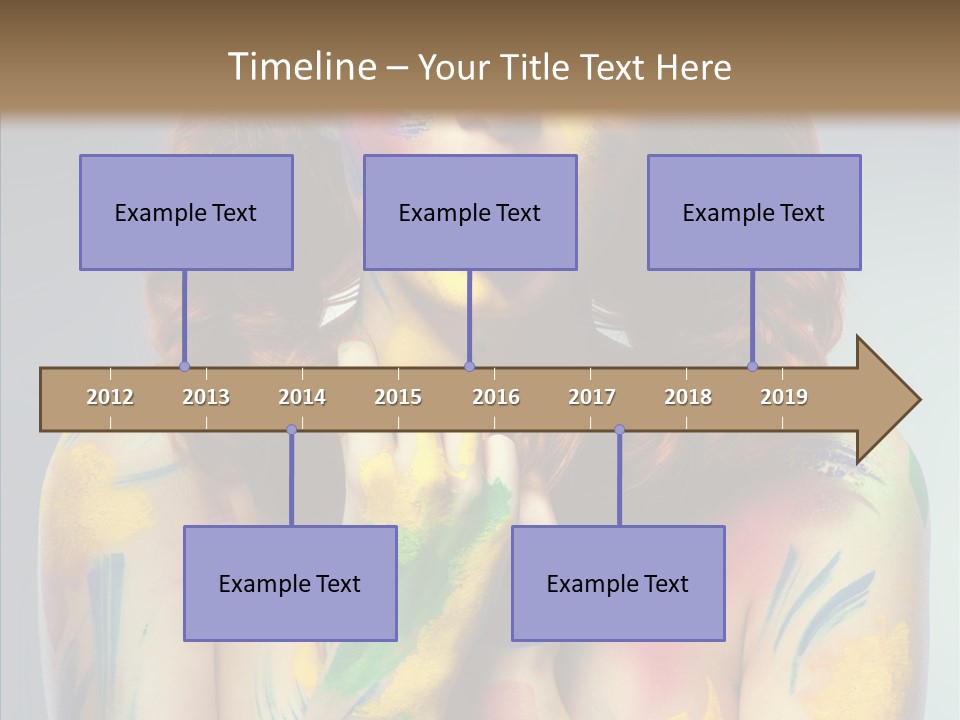 Timeline – Your Title Text Here

Example Text

Example Text

Example Text

2012
2013
2014
2015
2016
2017
2018
2019

Example Text

Example Text